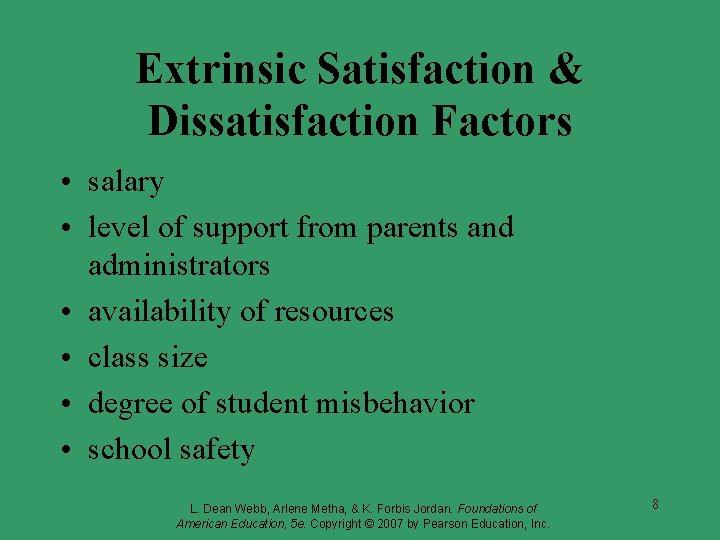 Extrinsic Satisfaction & Dissatisfaction Factors

• salary
• level of support from parents and administrators
• availability of resources
• class size
• degree of student misbehavior
• school safety

L. Dean Webb, Arlene Metha, & K. Forbis Jordan. Foundations of American Education, 5e. Copyright © 2007 by Pearson Education, Inc.

8